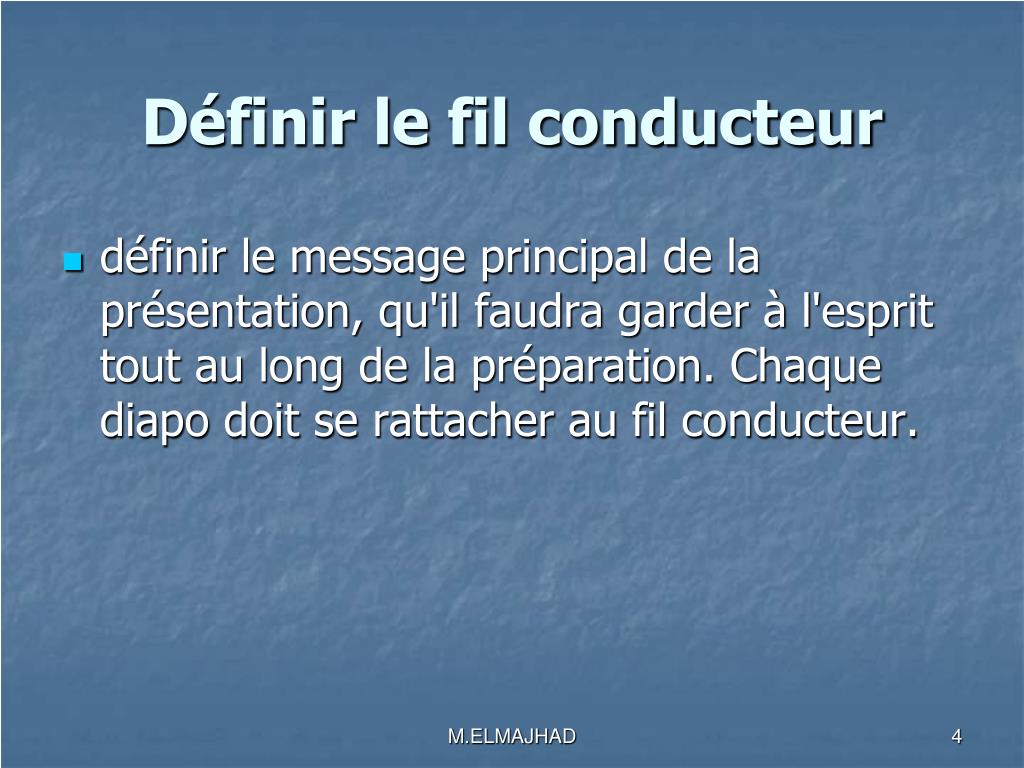 Définir le fil conducteur

définir le message principal de la présentation, qu'il faudra garder à l'esprit tout au long de la préparation. Chaque diapo doit se rattacher au fil conducteur.

M.ELMAJHAD

4